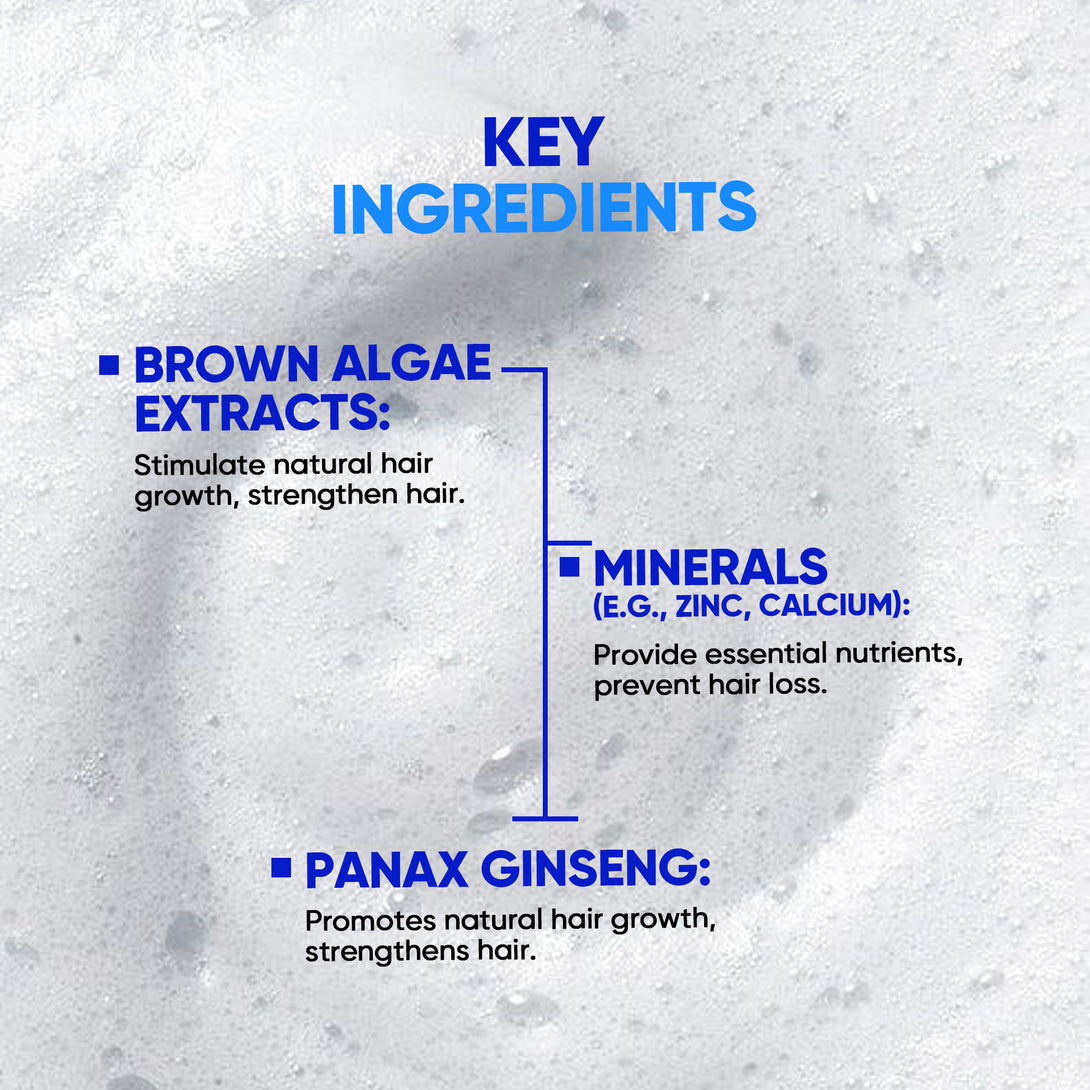 KEY
INGREDIENTS

BROWN ALGAE EXTRACTS:
Stimulate natural hair growth, strengthen hair.

MINERALS
(E.G., ZINC, CALCIUM):
Provide essential nutrients, prevent hair loss.

PANAX GINSENG:
Promotes natural hair growth, strengthens hair.